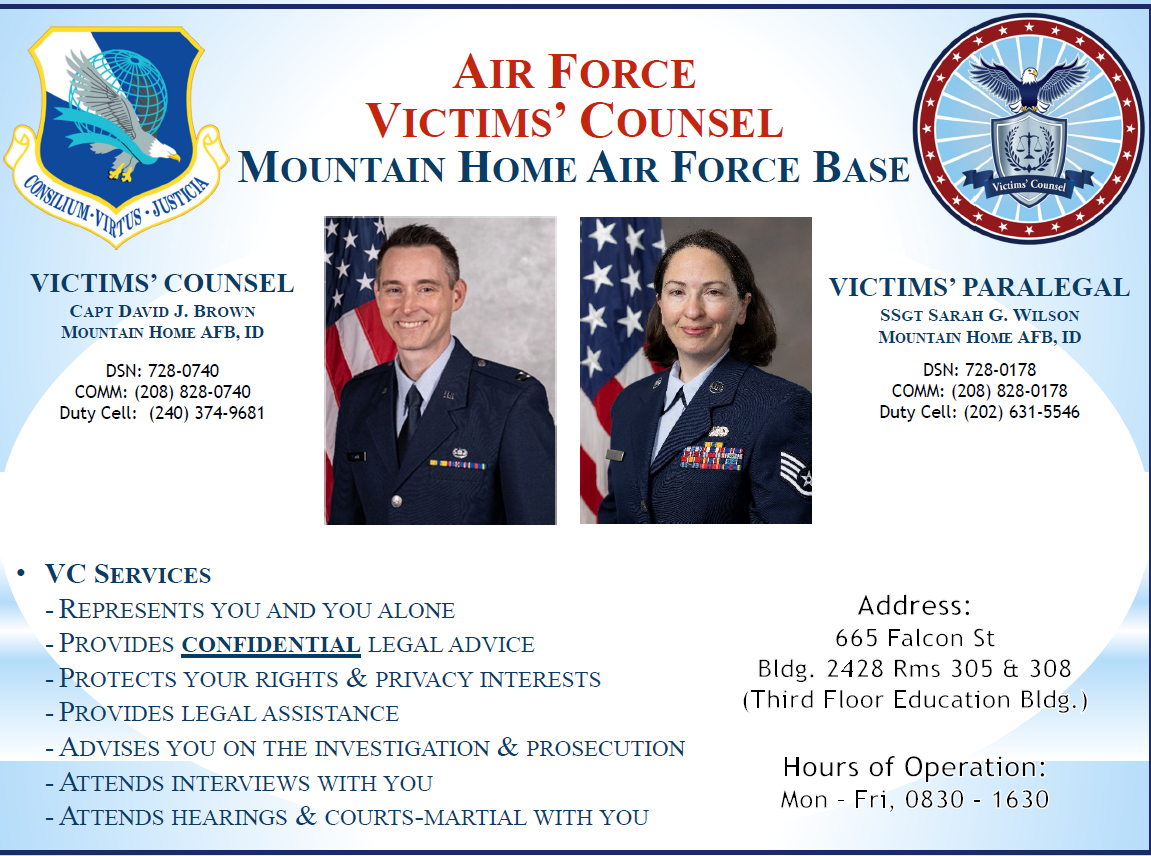 CONSILIUM · VIRTUS · JUSTICIA

AIR FORCE
VICTIMS' COUNSEL
MOUNTAIN HOME AIR FORCE BASE

Victims' Counsel

VICTIMS' COUNSEL
CAPT DAVID J. BROWN
MOUNTAIN HOME AFB, ID

DSN: 728-0740
COMM: (208) 828-0740
Duty Cell: (240) 374-9681

VICTIMS' PARALEGAL
SSGT SARAH G. WILSON
MOUNTAIN HOME AFB, ID

DSN: 728-0178
COMM: (208) 828-0178
Duty Cell: (202) 631-5546

• VC SERVICES
- REPRESENTS YOU AND YOU ALONE
- PROVIDES CONFIDENTIAL LEGAL ADVICE
- PROTECTS YOUR RIGHTS & PRIVACY INTERESTS
- PROVIDES LEGAL ASSISTANCE
- ADVISES YOU ON THE INVESTIGATION & PROSECUTION
- ATTENDS INTERVIEWS WITH YOU
- ATTENDS HEARINGS & COURTS-MARTIAL WITH YOU

Address:
665 Falcon St
Bldg. 2428 Rms 305 & 308
(Third Floor Education Bldg.)

Hours of Operation:
Mon - Fri, 0830 - 1630